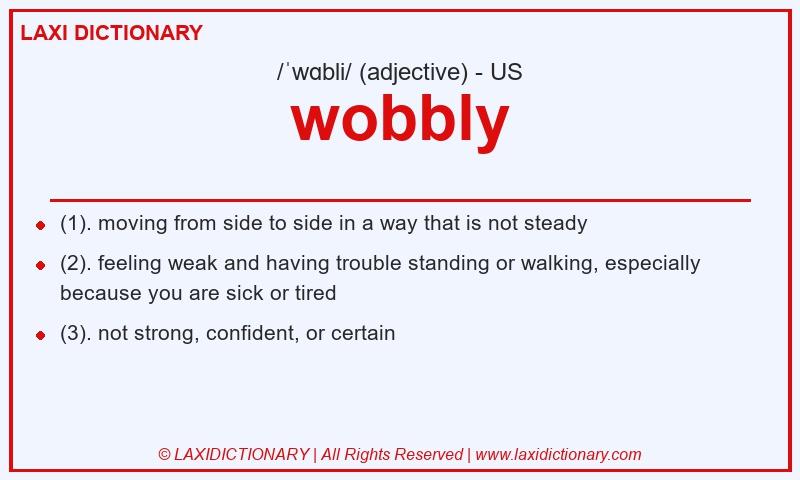 LAXI DICTIONARY

/ˈwɑbli/ (adjective) - US

wobbly

- (1). moving from side to side in a way that is not steady
- (2). feeling weak and having trouble standing or walking, especially because you are sick or tired
- (3). not strong, confident, or certain

© LAXIDICTIONARY | All Rights Reserved | www.laxidictionary.com